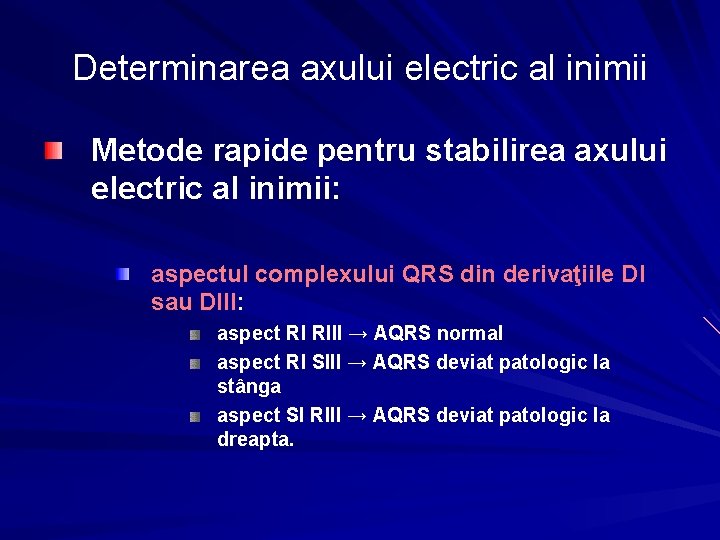 Determinarea axului electric al inimii

Metode rapide pentru stabilirea axului electric al inimii:

aspectul complexului QRS din derivaţiile DI sau DIII:

aspect RI RIII → AQRS normal

aspect RI SIII → AQRS deviat patologic la stânga

aspect SI RIII → AQRS deviat patologic la dreapta.